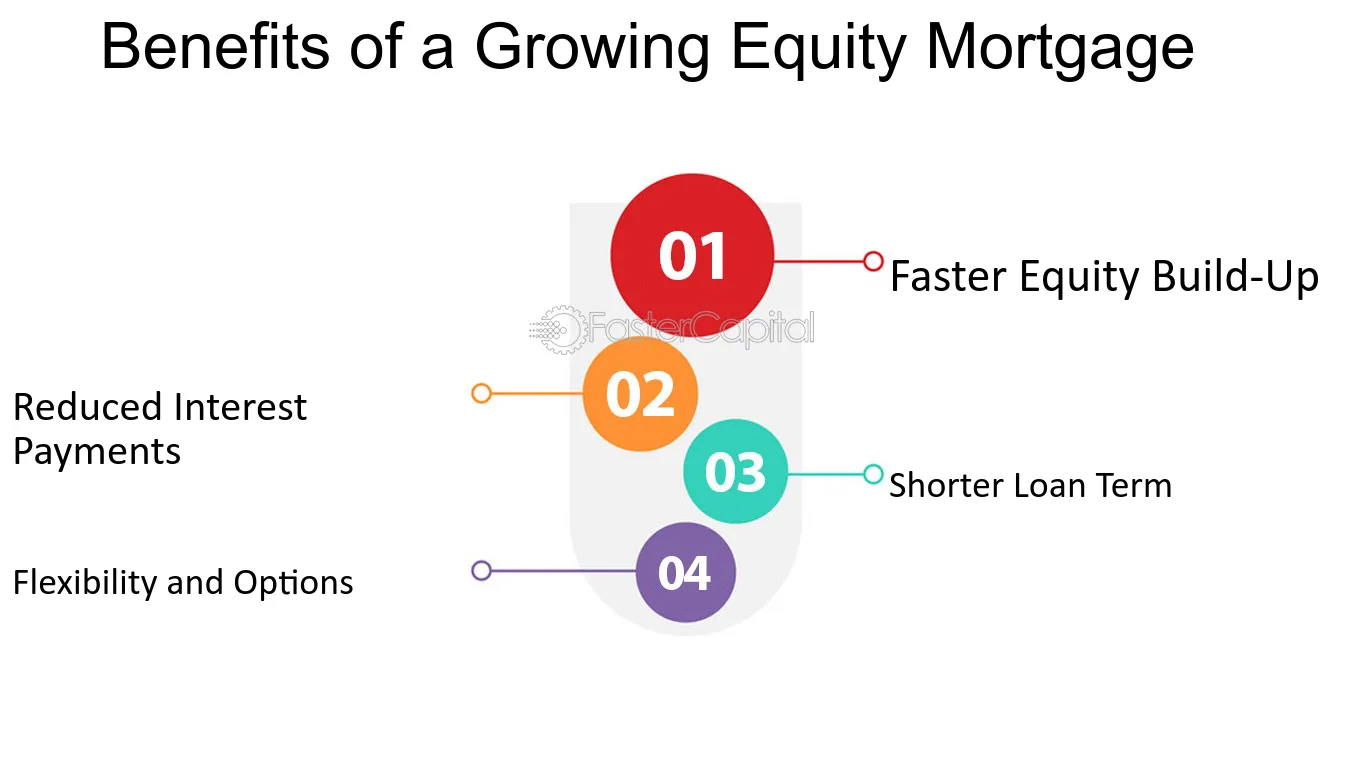 Benefits of a Growing Equity Mortgage

01
Faster Equity Build-Up

FasterCapital

02
Reduced Interest Payments

03
Shorter Loan Term

04
Flexibility and Options